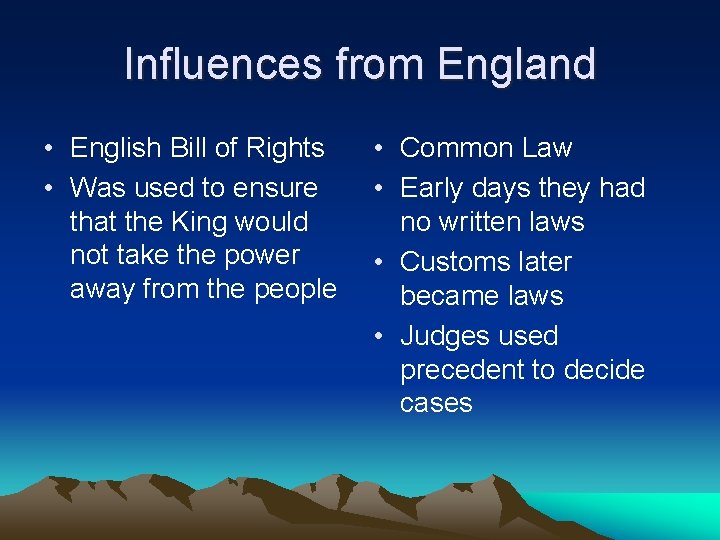 Influences from England

• English Bill of Rights
• Was used to ensure that the King would not take the power away from the people

• Common Law
• Early days they had no written laws
• Customs later became laws
• Judges used precedent to decide cases